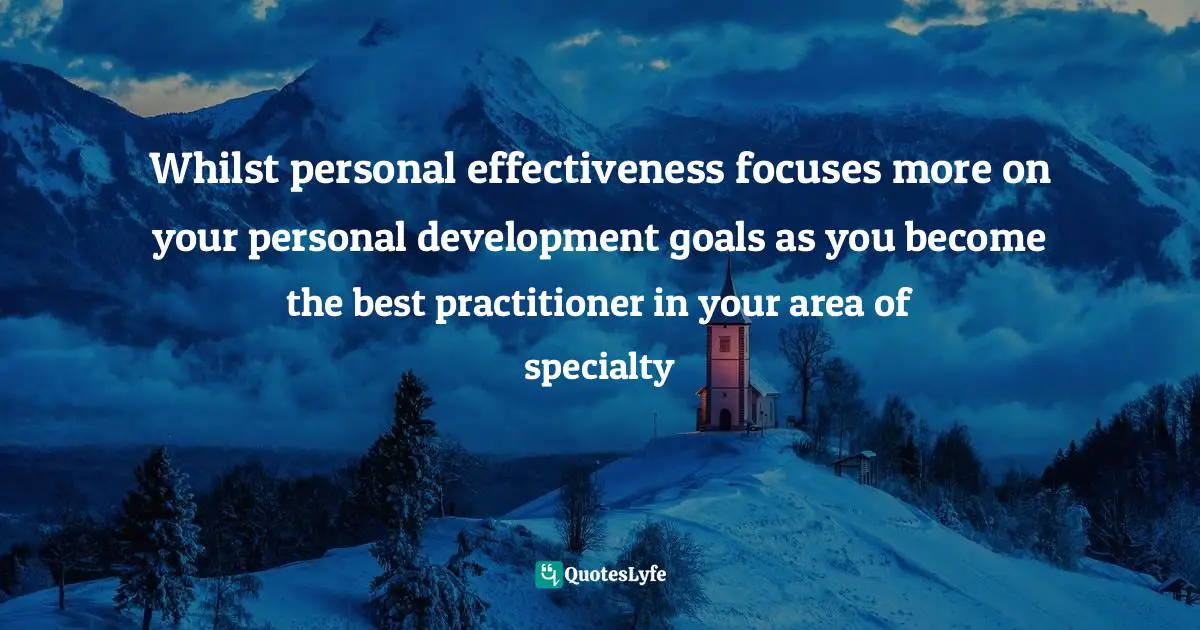 Whilst personal effectiveness focuses more on your personal development goals as you become the best practitioner in your area of specialty

QuotesLyfe